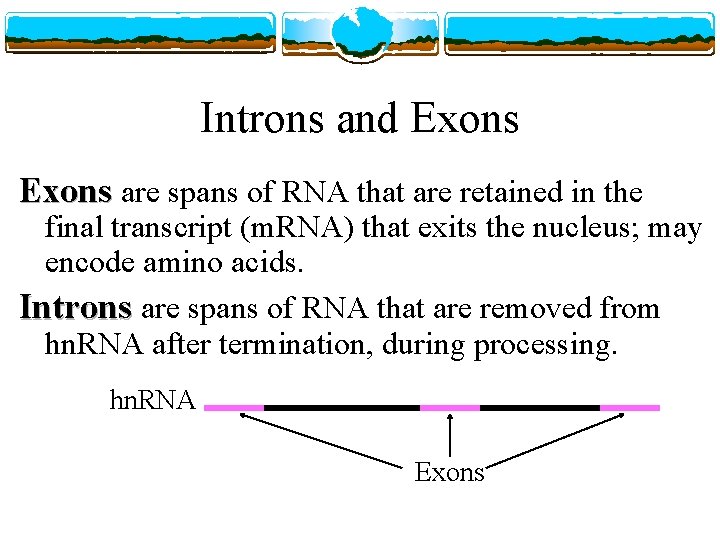 Introns and Exons

Exons are spans of RNA that are retained in the final transcript (mRNA) that exits the nucleus; may encode amino acids.

Introns are spans of RNA that are removed from hnRNA after termination, during processing.

hnRNA

Exons